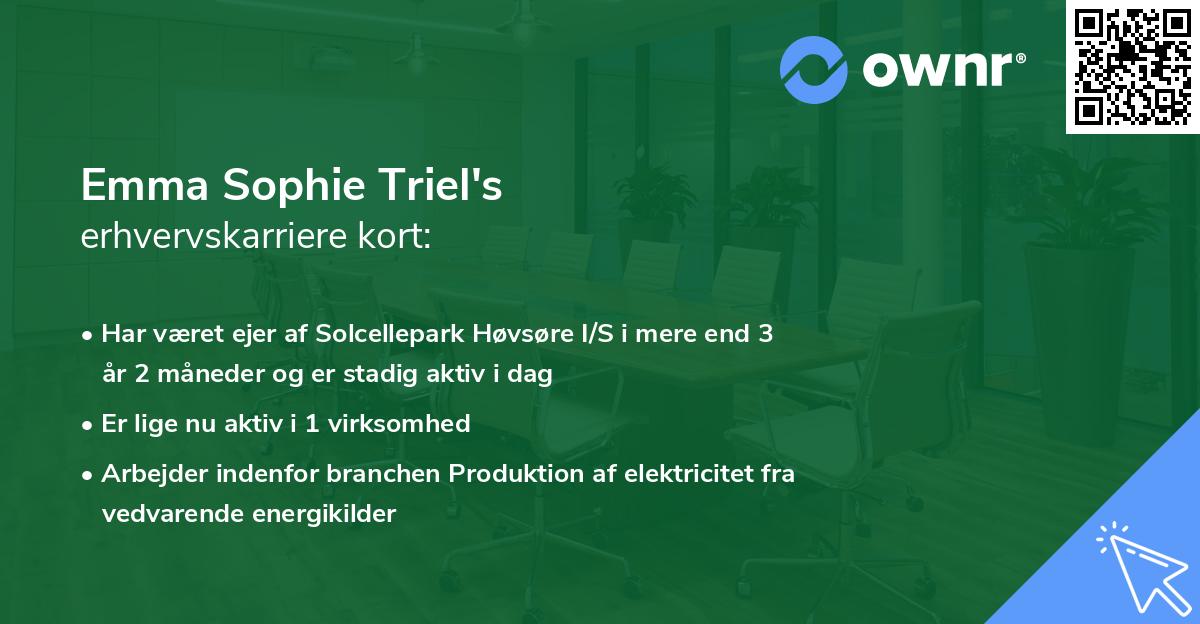 ownr®

Emma Sophie Triel's
erhvervskarriere kort:

• Har været ejer af Solcellepark Høvsøre I/S i mere end 3 år 2 måneder og er stadig aktiv i dag
• Er lige nu aktiv i 1 virksomhed
• Arbejder indenfor branchen Produktion af elektricitet fra vedvarende energikilder